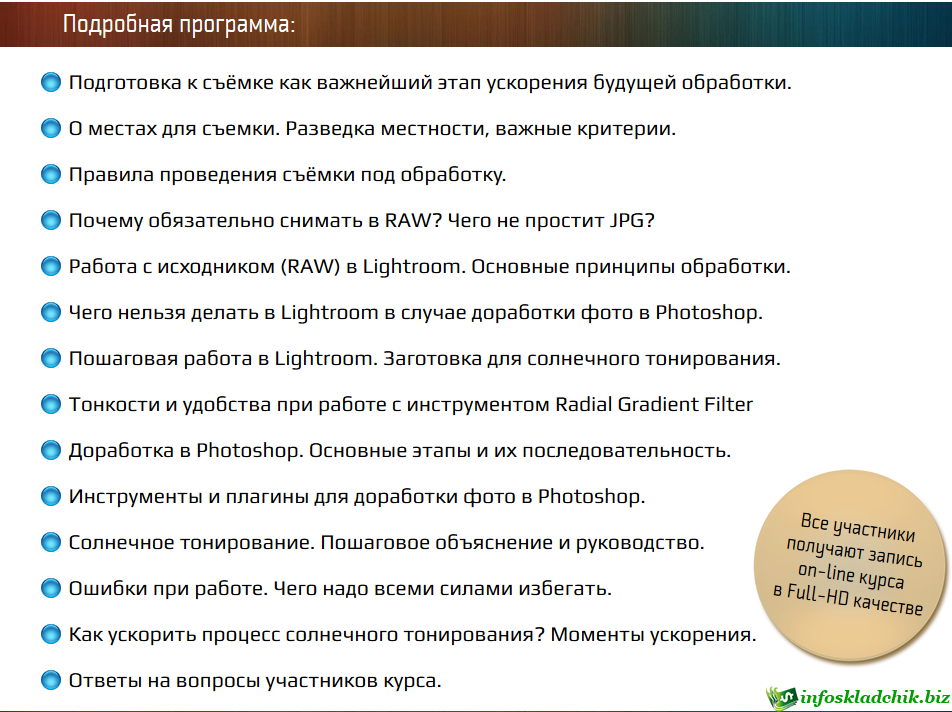 Подробная программа:

Подготовка к съёмке как важнейший этап ускорения будущей обработки.

О местах для съемки. Разведка местности, важные критерии.

Правила проведения съёмки под обработку.

Почему обязательно снимать в RAW? Чего не простит JPG?

Работа с исходником (RAW) в Lightroom. Основные принципы обработки.

Чего нельзя делать в Lightroom в случае доработки фото в Photoshop.

Пошаговая работа в Lightroom. Заготовка для солнечного тонирования.

Тонкости и удобства при работе с инструментом Radial Gradient Filter

Доработка в Photoshop. Основные этапы и их последовательность.

Инструменты и плагины для доработки фото в Photoshop.

Солнечное тонирование. Пошаговое объяснение и руководство.

Ошибки при работе. Чего надо всеми силами избегать.

Как ускорить процесс солнечного тонирования? Моменты ускорения.

Ответы на вопросы участников курса.

Все участники получают запись on-line курса в Full-HD качестве

infoskladchik.biz